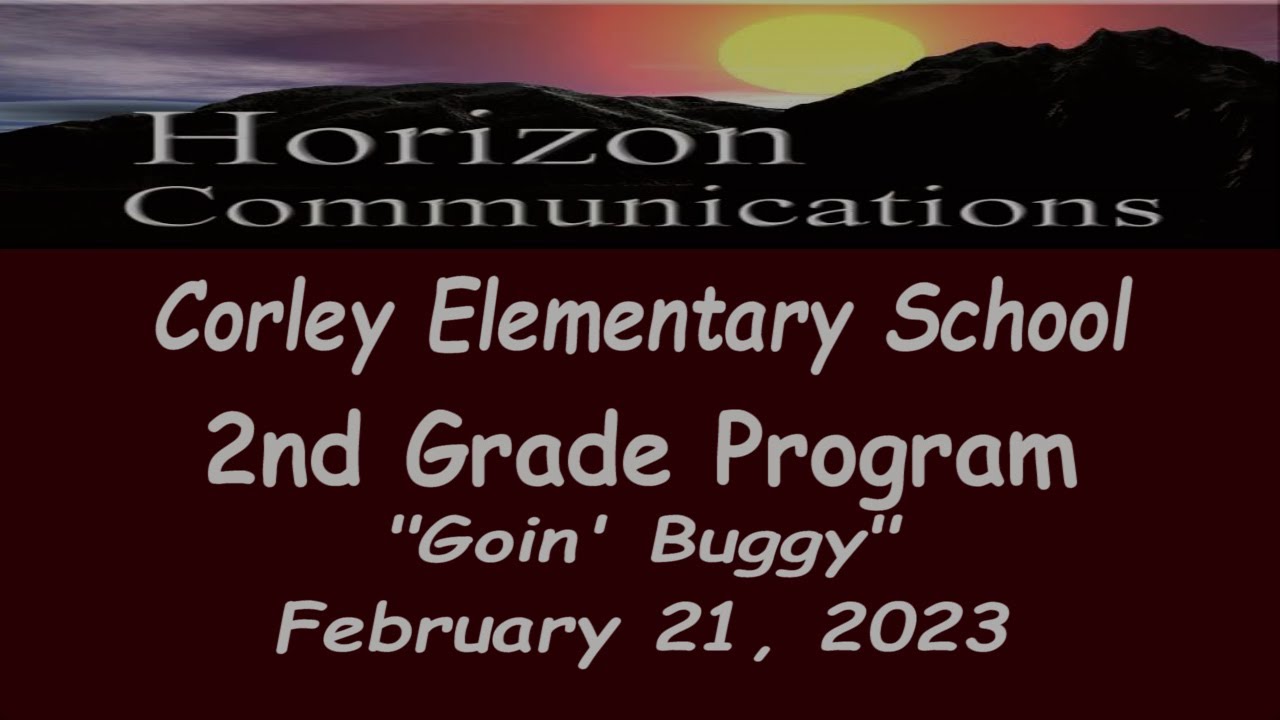 Horizon
Communications

Corley Elementary School
2nd Grade Program
"Goin' Buggy"
February 21, 2023